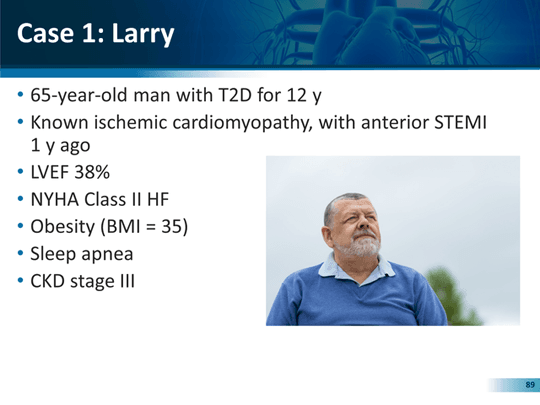 Case 1: Larry

• 65-year-old man with T2D for 12 y
• Known ischemic cardiomyopathy, with anterior STEMI 1 y ago
• LVEF 38%
• NYHA Class II HF
• Obesity (BMI = 35)
• Sleep apnea
• CKD stage III

89